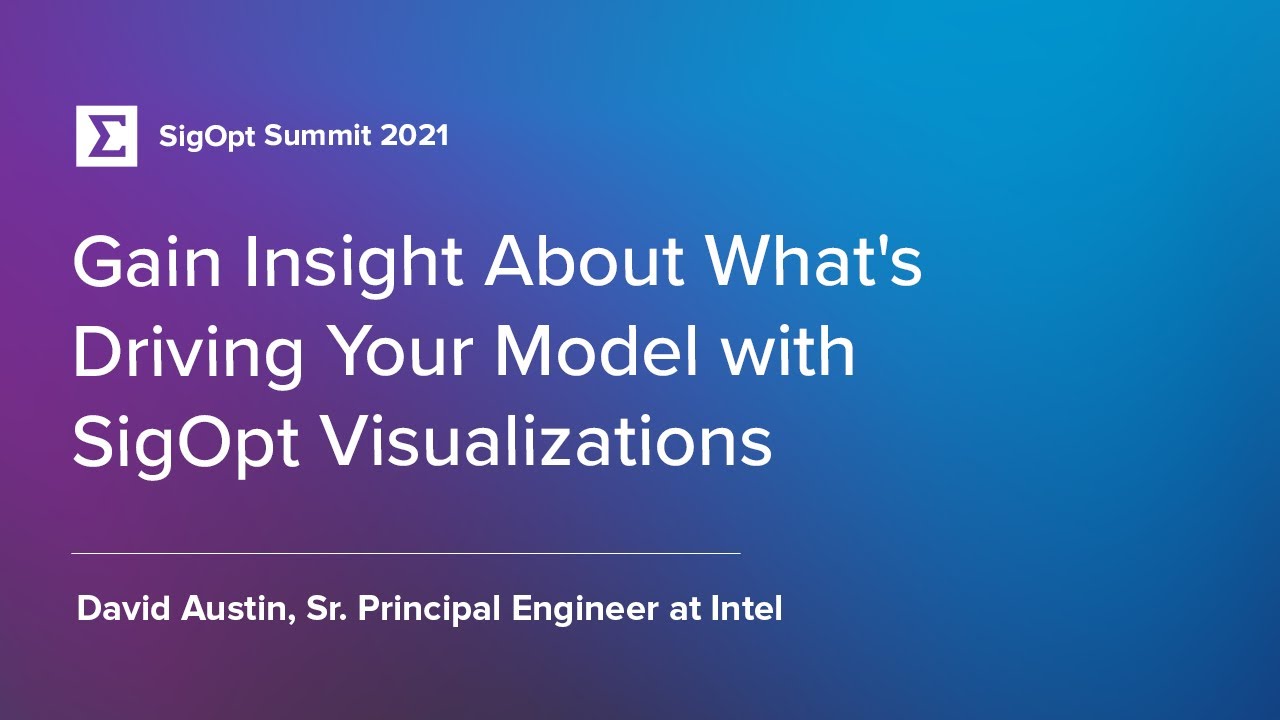 SigOpt Summit 2021

Gain Insight About What's Driving Your Model with SigOpt Visualizations

David Austin, Sr. Principal Engineer at Intel